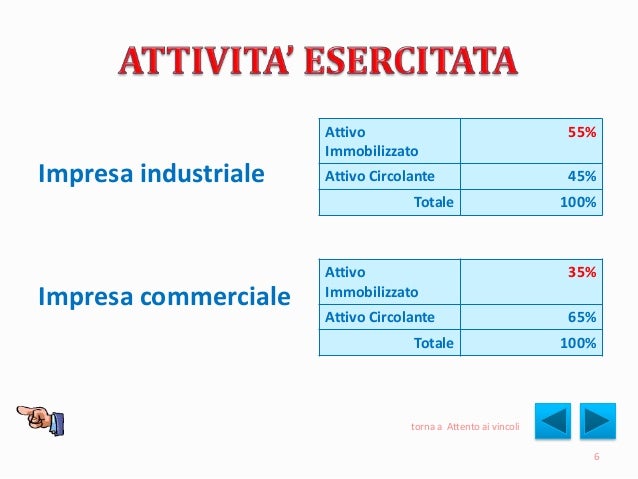 ATTIVITA' ESERCITATA

Impresa industriale

| Attivo Immobilizzato | 55% |
|---|---|
| Attivo Circolante | 45% |
| Totale | 100% |

Impresa commerciale

| Attivo Immobilizzato | 35% |
|---|---|
| Attivo Circolante | 65% |
| Totale | 100% |

torna a Attento ai vincoli

6